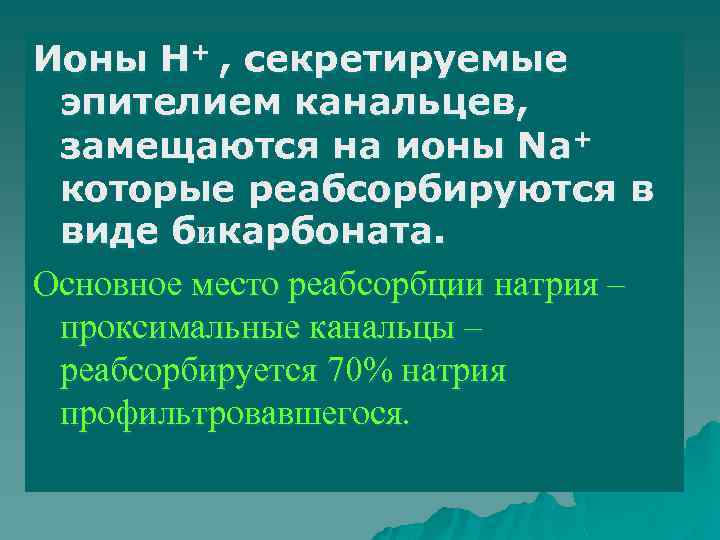 Ионы $H^+$ , секретируемые эпителием канальцев, замещаются на ионы $Na^+$ которые реабсорбируются в виде бикарбоната.

Основное место реабсорбции натрия – проксимальные канальцы – реабсорбируется 70% натрия профильтровавшегося.